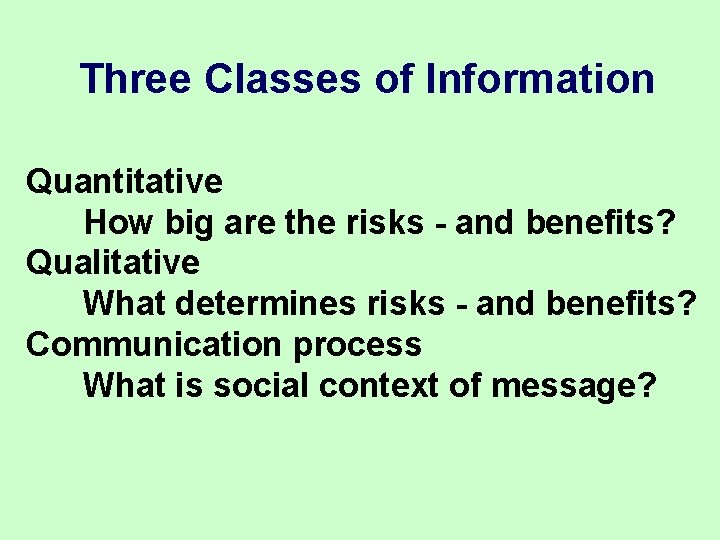 Three Classes of Information

Quantitative
How big are the risks - and benefits?
Qualitative
What determines risks - and benefits?
Communication process
What is social context of message?